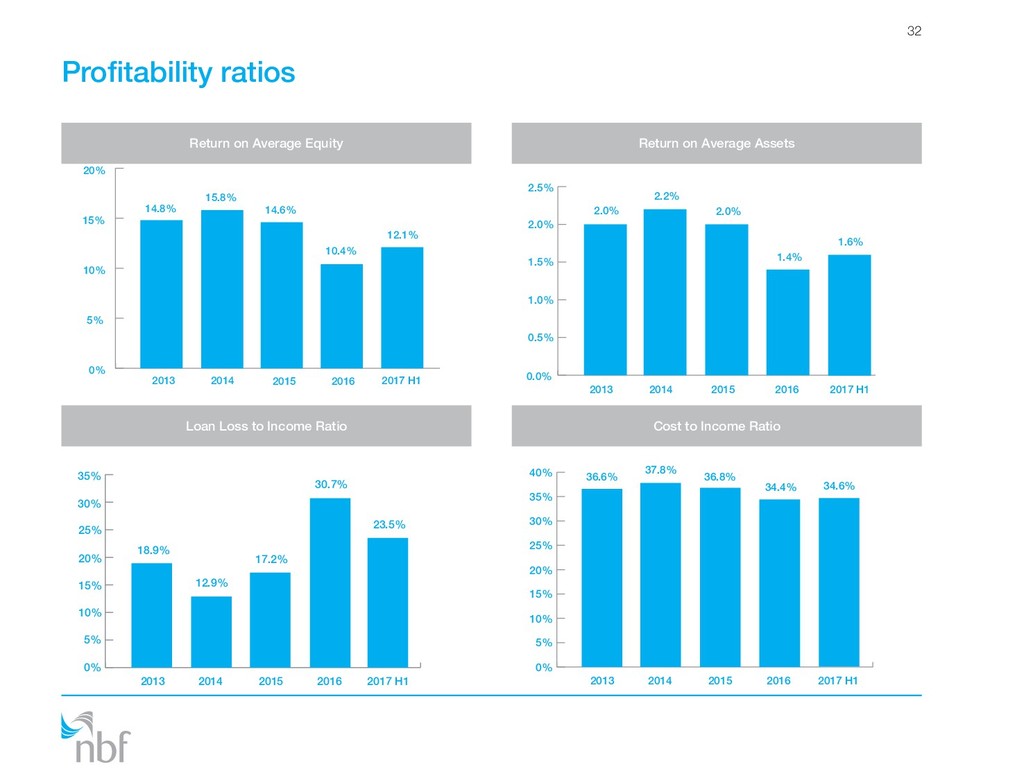 32

Profitability ratios

Return on Average Equity

20%
15%
10%
5%
0%

14.8%
15.8%
14.6%
10.4%
12.1%

2013
2014
2015
2016
2017 H1

Return on Average Assets

2.5%
2.0%
1.5%
1.0%
0.5%
0.0%

2.0%
2.2%
2.0%
1.4%
1.6%

2013
2014
2015
2016
2017 H1

Loan Loss to Income Ratio

35%
30%
25%
20%
15%
10%
5%
0%

18.9%
12.9%
17.2%
30.7%
23.5%

2013
2014
2015
2016
2017 H1

Cost to Income Ratio

40%
35%
30%
25%
20%
15%
10%
5%
0%

36.6%
37.8%
36.8%
34.4%
34.6%

2013
2014
2015
2016
2017 H1

nbf